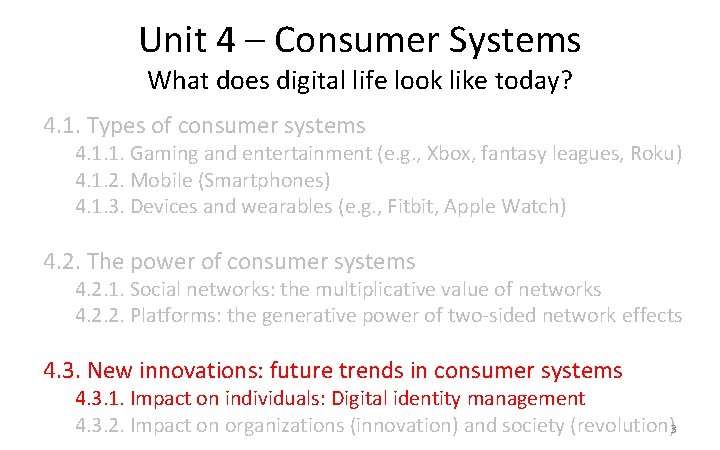 Unit 4 – Consumer Systems
What does digital life look like today?

4.1. Types of consumer systems
4.1.1. Gaming and entertainment (e.g., Xbox, fantasy leagues, Roku)
4.1.2. Mobile (Smartphones)
4.1.3. Devices and wearables (e.g., Fitbit, Apple Watch)

4.2. The power of consumer systems
4.2.1. Social networks: the multiplicative value of networks
4.2.2. Platforms: the generative power of two-sided network effects

4.3. New innovations: future trends in consumer systems
4.3.1. Impact on individuals: Digital identity management
4.3.2. Impact on organizations (innovation) and society (revolution)

3